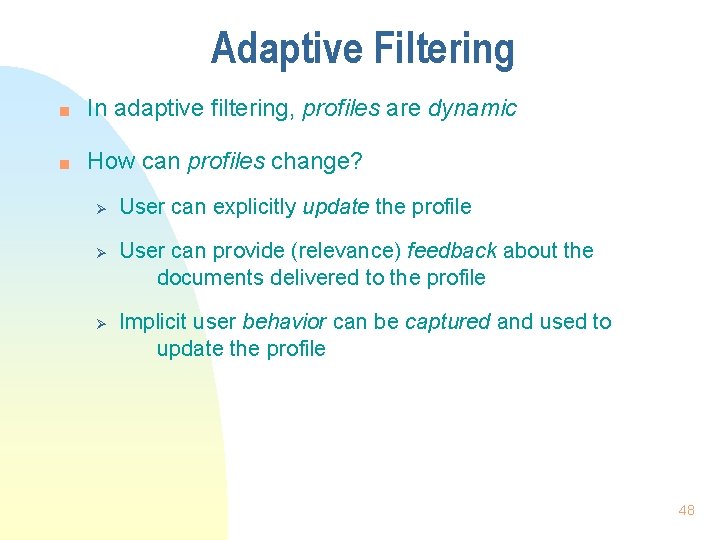 Adaptive Filtering

■ In adaptive filtering, profiles are dynamic

■ How can profiles change?

➢ User can explicitly update the profile

➢ User can provide (relevance) feedback about the documents delivered to the profile

➢ Implicit user behavior can be captured and used to update the profile

48